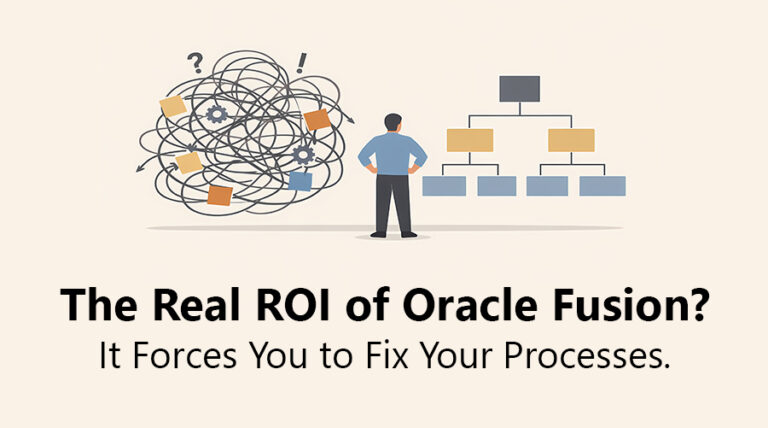 ?
!

The Real ROI of Oracle Fusion?
It Forces You to Fix Your Processes.